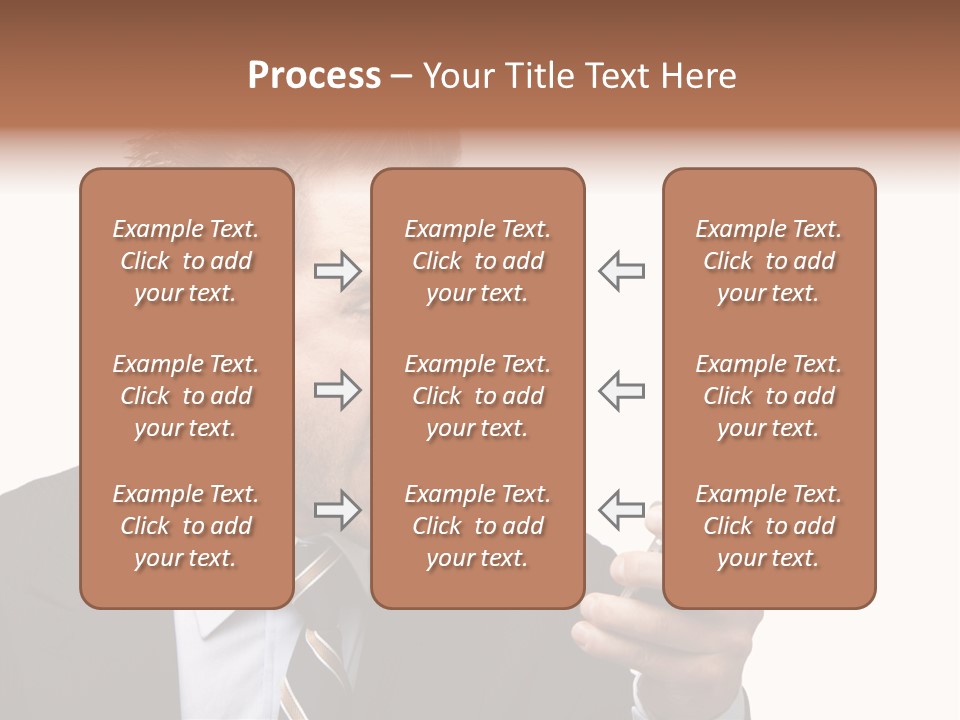 Process – Your Title Text Here

Example Text. Click to add your text.

Example Text. Click to add your text.

Example Text. Click to add your text.

Example Text. Click to add your text.

Example Text. Click to add your text.

Example Text. Click to add your text.

Example Text. Click to add your text.

Example Text. Click to add your text.

Example Text. Click to add your text.